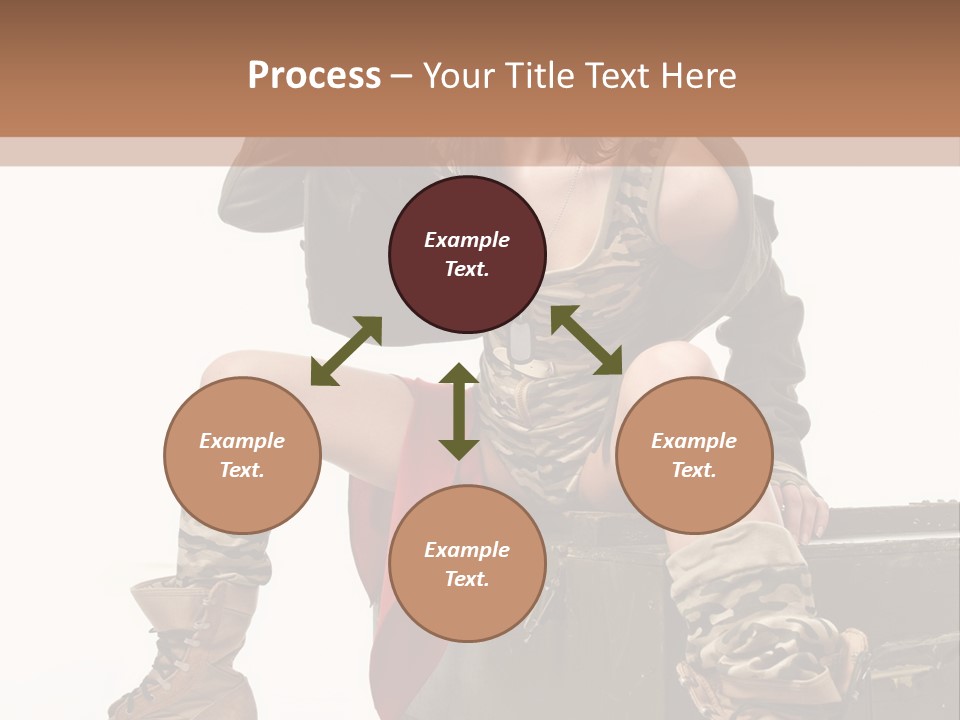 Process – Your Title Text Here

Example Text.

Example Text.

Example Text.

Example Text.